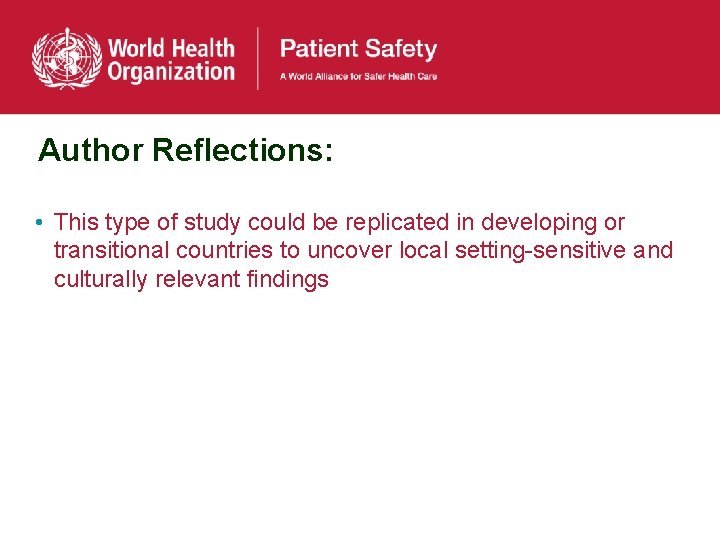 World Health Organization

Patient Safety
A World Alliance for Safer Health Care

Author Reflections:

• This type of study could be replicated in developing or transitional countries to uncover local setting-sensitive and culturally relevant findings